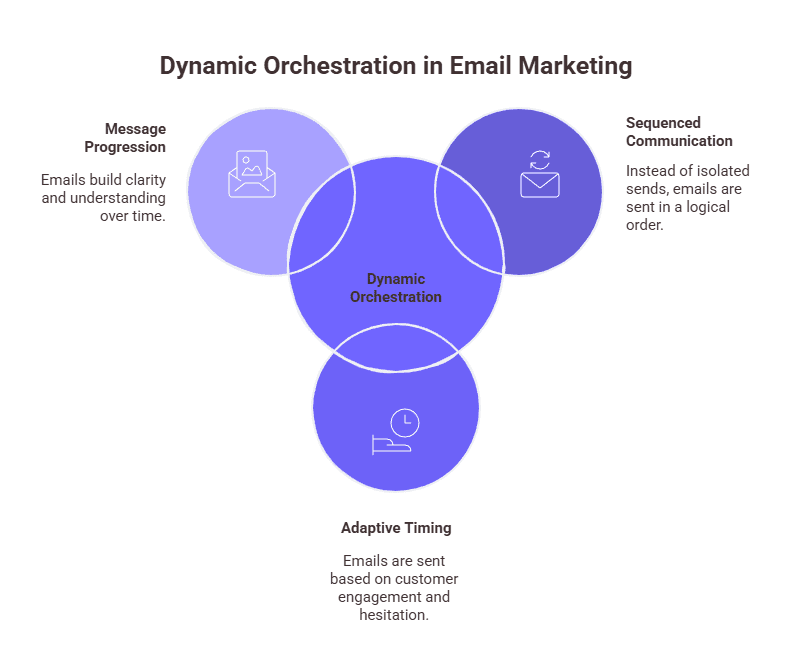 Dynamic Orchestration in Email Marketing

Message Progression

Emails build clarity and understanding over time.

Sequenced Communication

Instead of isolated sends, emails are sent in a logical order.

Dynamic Orchestration

Adaptive Timing

Emails are sent based on customer engagement and hesitation.